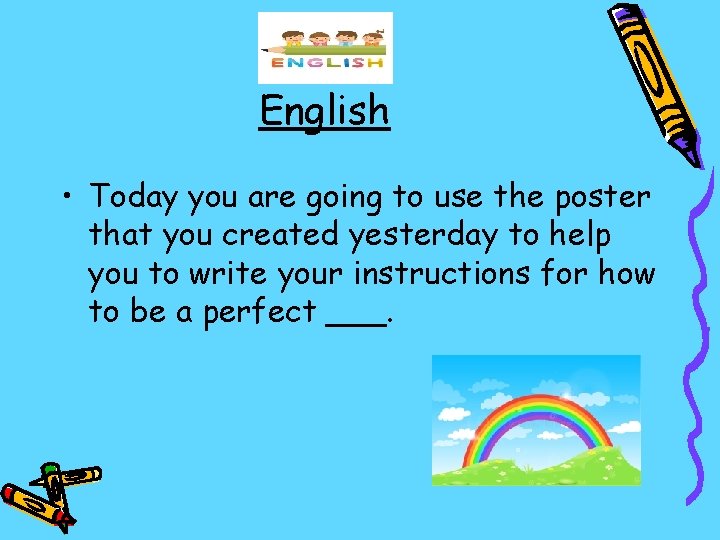 ENGLISH

English

• Today you are going to use the poster that you created yesterday to help you to write your instructions for how to be a perfect ___.